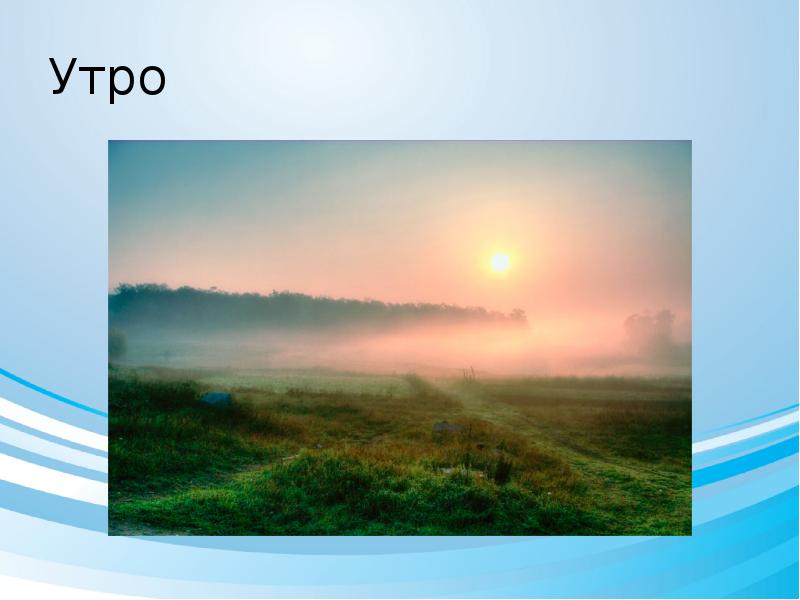 Утро